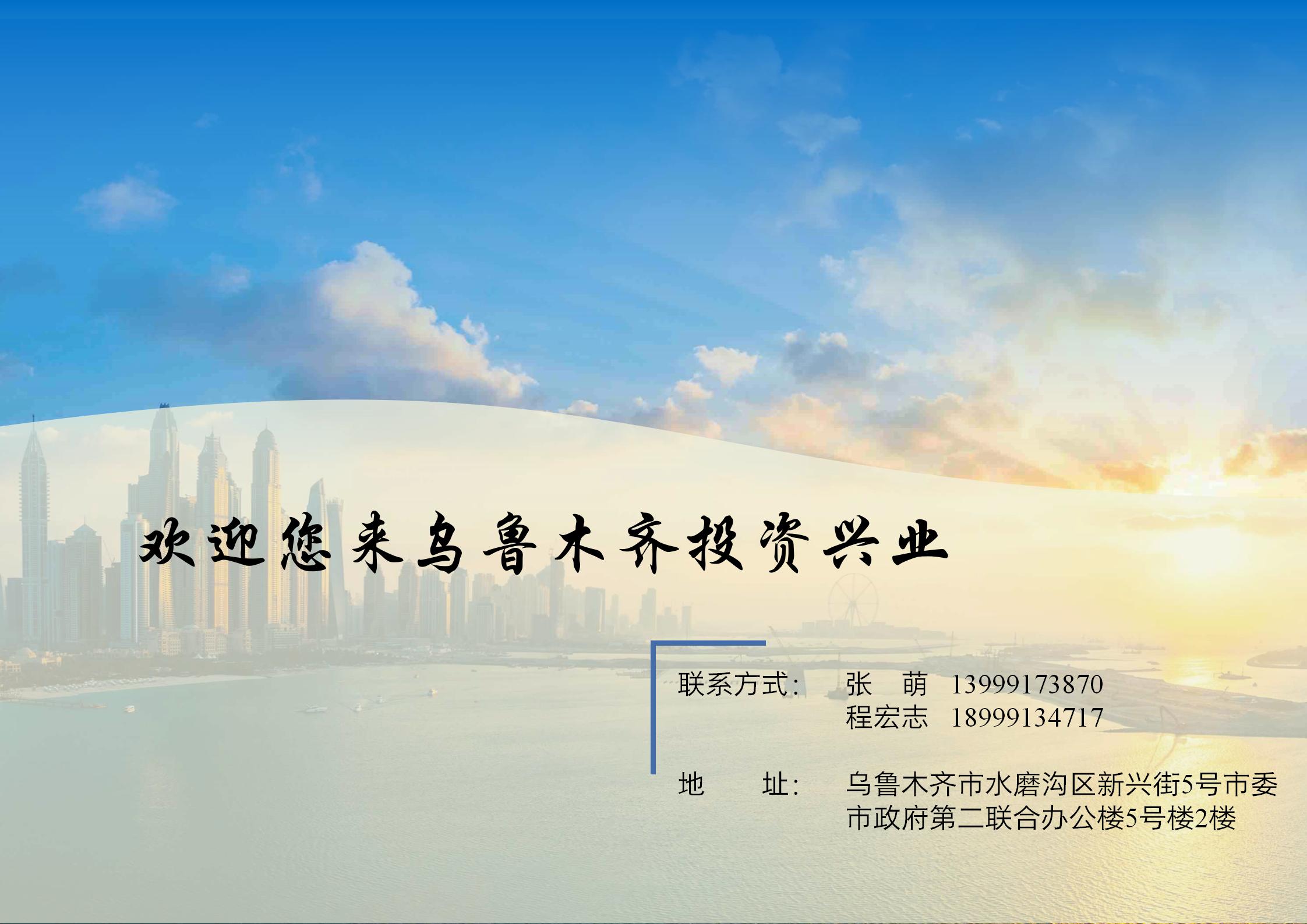 欢迎您来乌鲁木齐投资兴业

联系方式： 张 萌 13999173870
程宏志 18999134717

地 址： 乌鲁木齐市水磨沟区新兴街5号市委市政府第二联合办公楼5号楼2楼